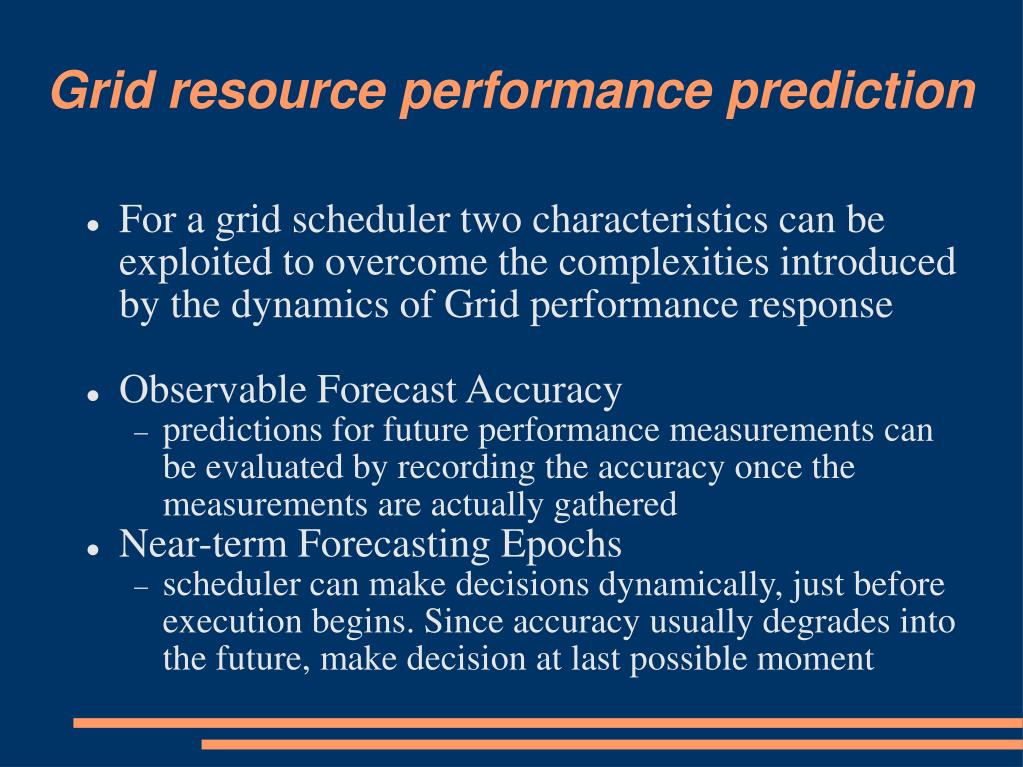 Grid resource performance prediction

- For a grid scheduler two characteristics can be exploited to overcome the complexities introduced by the dynamics of Grid performance response

- Observable Forecast Accuracy
  – predictions for future performance measurements can be evaluated by recording the accuracy once the measurements are actually gathered
- Near-term Forecasting Epochs
  – scheduler can make decisions dynamically, just before execution begins. Since accuracy usually degrades into the future, make decision at last possible moment